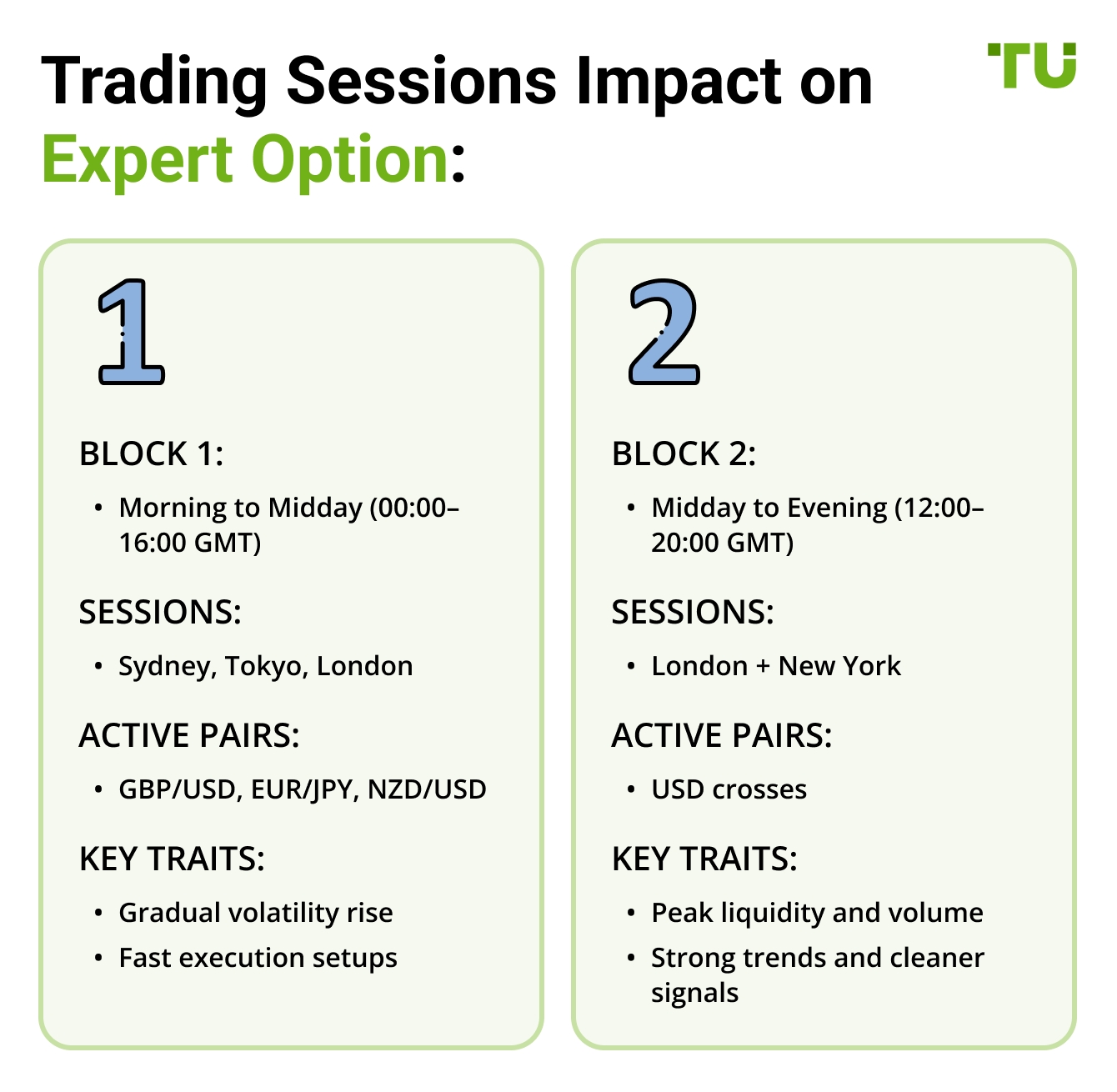 Trading Sessions Impact on Expert Option:

TU

1

BLOCK 1:

• Morning to Midday (00:00–16:00 GMT)

SESSIONS:

• Sydney, Tokyo, London

ACTIVE PAIRS:

• GBP/USD, EUR/JPY, NZD/USD

KEY TRAITS:

• Gradual volatility rise
• Fast execution setups

2

BLOCK 2:

• Midday to Evening (12:00–20:00 GMT)

SESSIONS:

• London + New York

ACTIVE PAIRS:

• USD crosses

KEY TRAITS:

• Peak liquidity and volume
• Strong trends and cleaner signals